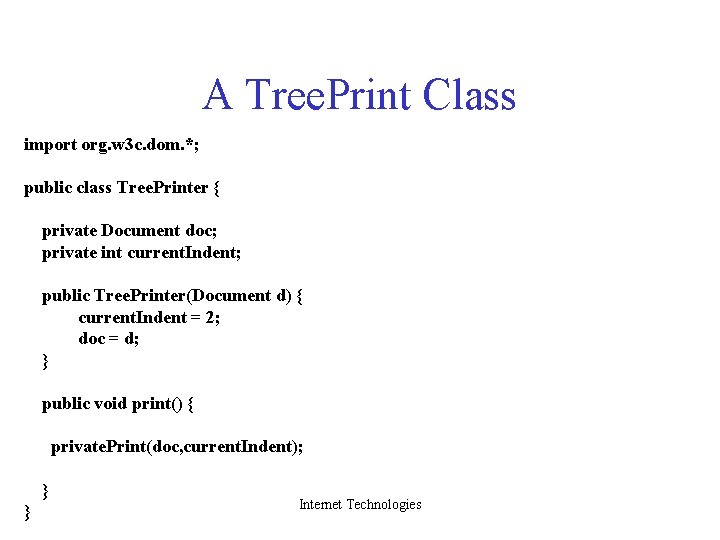 A TreePrint Class

import org.w3c.dom.*;

public class TreePrinter {

private Document doc;
private int currentIndent;

public TreePrinter(Document d) {
currentIndent = 2;
doc = d;
}

public void print() {

privatePrint(doc,currentIndent);

}
}

Internet Technologies